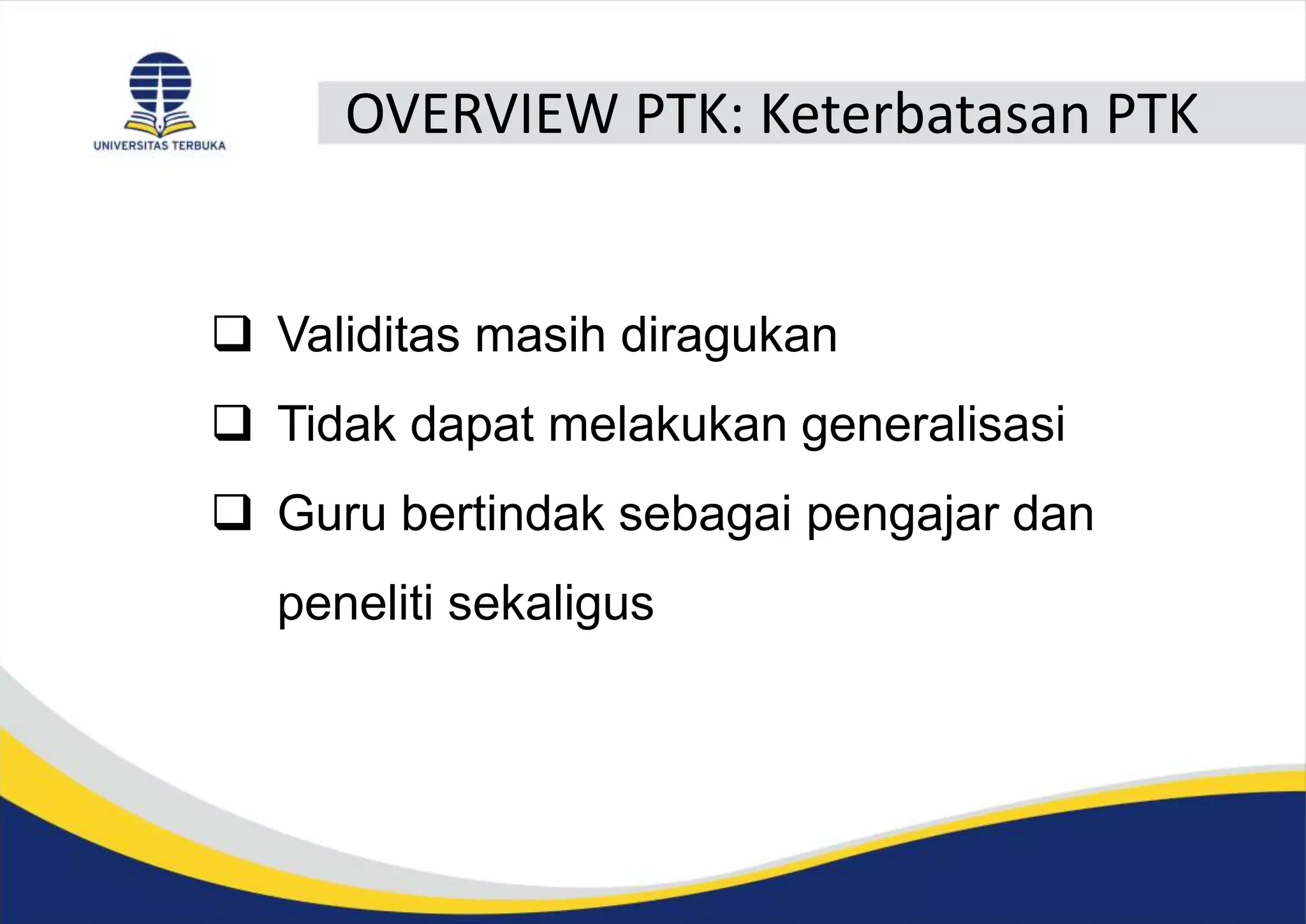 UNIVERSITAS TERBUKA

OVERVIEW PTK: Keterbatasan PTK

❑ Validitas masih diragukan

❑ Tidak dapat melakukan generalisasi

❑ Guru bertindak sebagai pengajar dan peneliti sekaligus